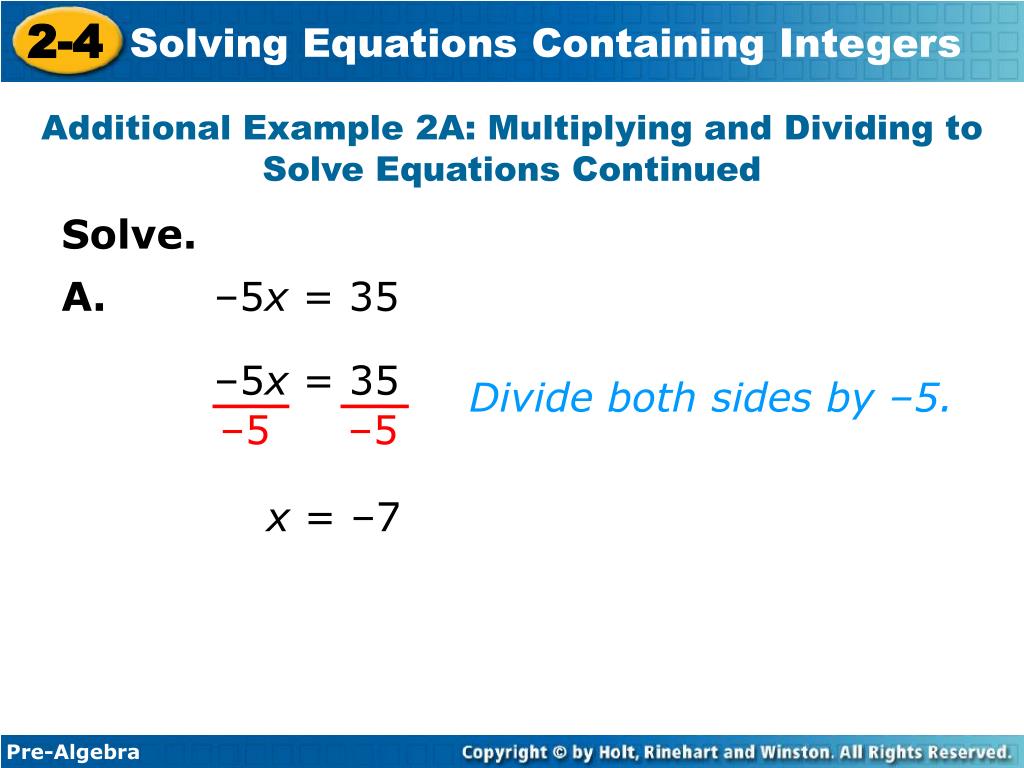 2-4 Solving Equations Containing Integers

Additional Example 2A: Multiplying and Dividing to Solve Equations Continued

Solve.

A. $-5x = 35$

$\frac{-5x}{-5} = \frac{35}{-5}$ Divide both sides by –5.

$x = -7$

Pre-Algebra

Copyright © by Holt, Rinehart and Winston. All Rights Reserved.